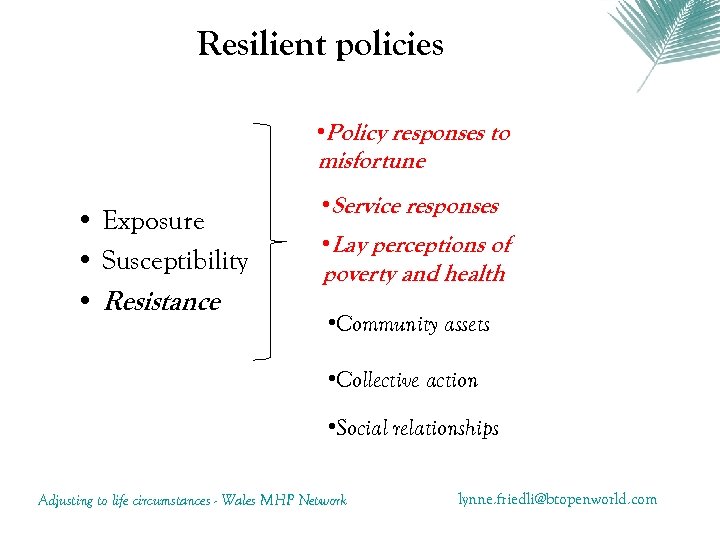 Resilient policies

• Exposure
• Susceptibility
• Resistance

•Policy responses to misfortune

•Service responses

•Lay perceptions of poverty and health

•Community assets

•Collective action

•Social relationships

Adjusting to life circumstances - Wales MHP Network

lynne.friedli@btopenworld.com